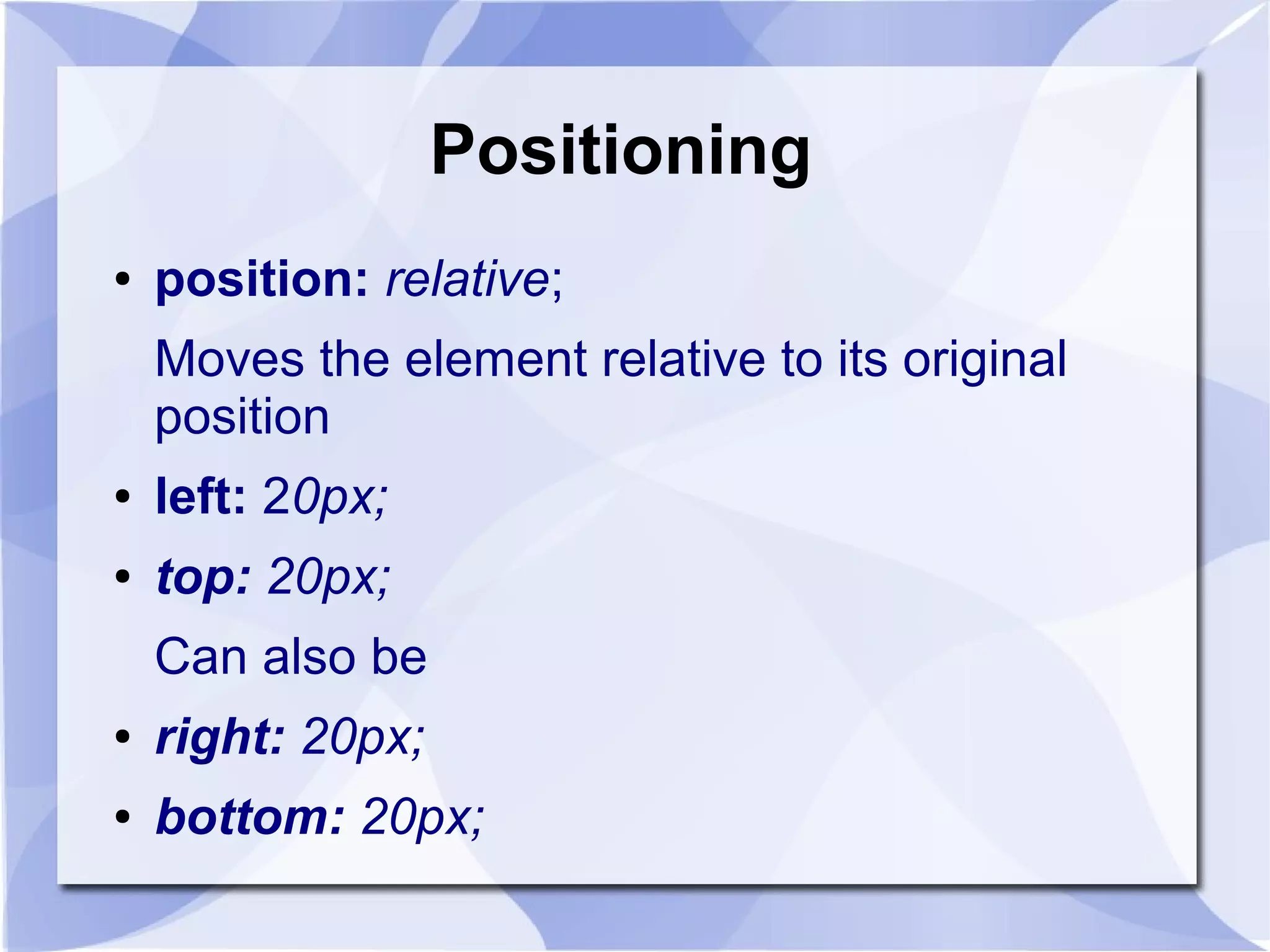 Positioning

• position: relative;

Moves the element relative to its original position

• left: 20px;

• top: 20px;

Can also be

• right: 20px;

• bottom: 20px;